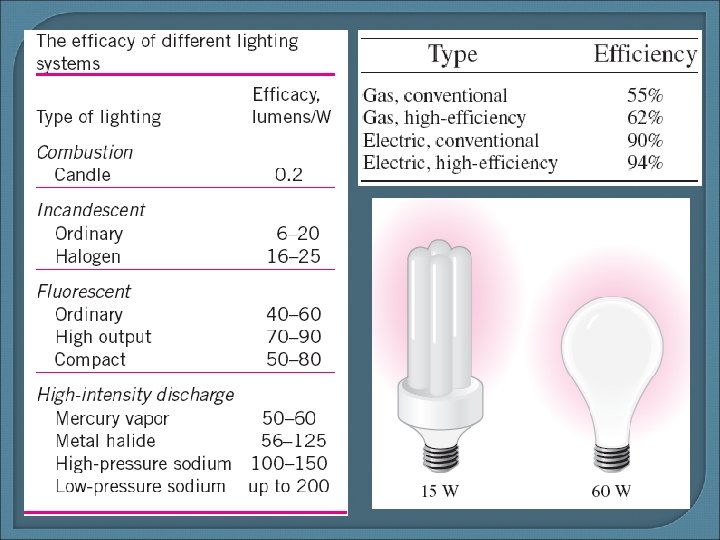 The efficacy of different lighting systems

| Type of lighting | Efficacy, lumens/W |
|---|---|
| *Combustion* | |
| Candle | 0.2 |
| *Incandescent* | |
| Ordinary | 6–20 |
| Halogen | 16–25 |
| *Fluorescent* | |
| Ordinary | 40–60 |
| High output | 70–90 |
| Compact | 50–80 |
| *High-intensity discharge* | |
| Mercury vapor | 50–60 |
| Metal halide | 56–125 |
| High-pressure sodium | 100–150 |
| Low-pressure sodium | up to 200 |

| Type | Efficiency |
|---|---|
| Gas, conventional | 55% |
| Gas, high-efficiency | 62% |
| Electric, conventional | 90% |
| Electric, high-efficiency | 94% |

15 W

60 W